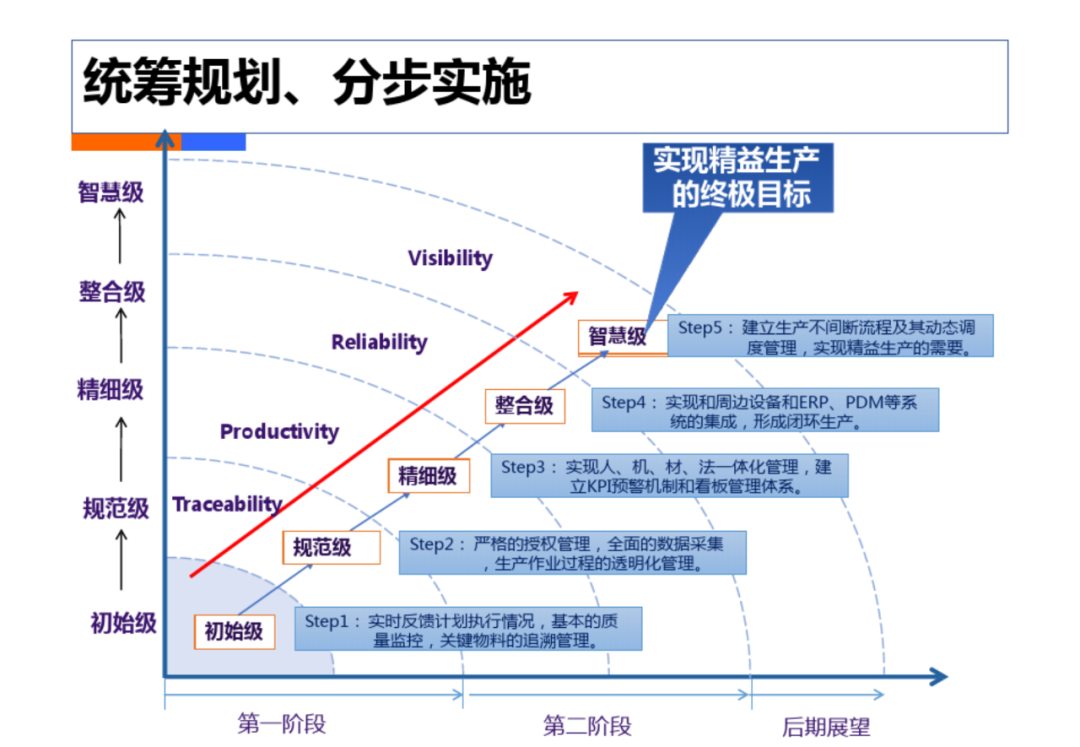 统筹规划、分步实施

智慧级
整合级
精细级
规范级
初始级

实现精益生产的终极目标

Visibility
Reliability
Productivity
Traceability

智慧级
Step5：建立生产不间断流程及其动态调度管理，实现精益生产的需要。

整合级
Step4：实现和周边设备和ERP、PDM等系统的集成，形成闭环生产。

精细级
Step3：实现人、机、材、法一体化管理，建立KPI预警机制和看板管理体系。

规范级
Step2：严格的授权管理，全面的数据采集，生产作业过程的透明化管理。

初始级
Step1：实时反馈计划执行情况，基本的质量监控，关键物料的追溯管理。

第一阶段
第二阶段
后期展望